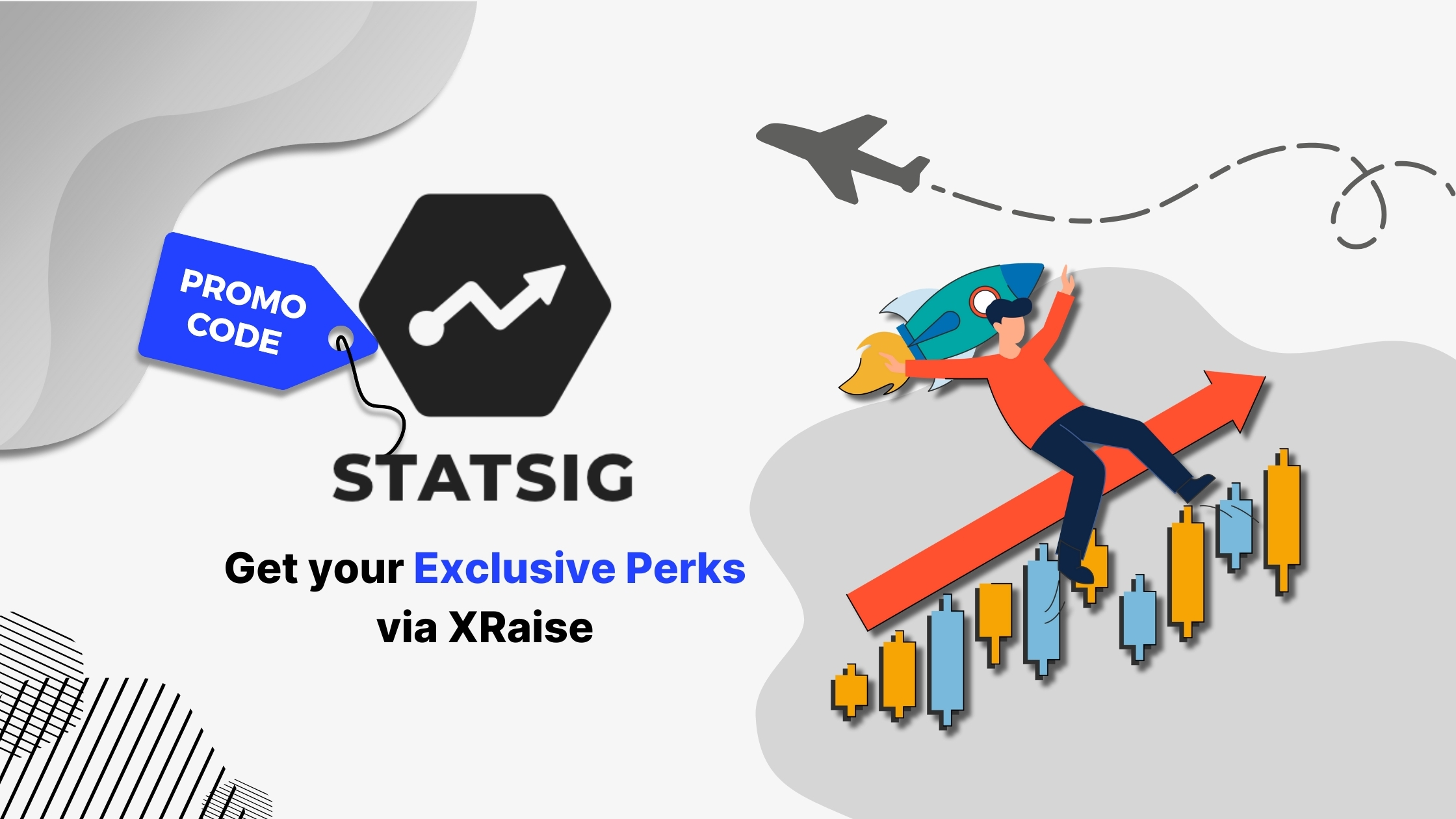 PROMO CODE

STATSIG

Get your Exclusive Perks via XRaise